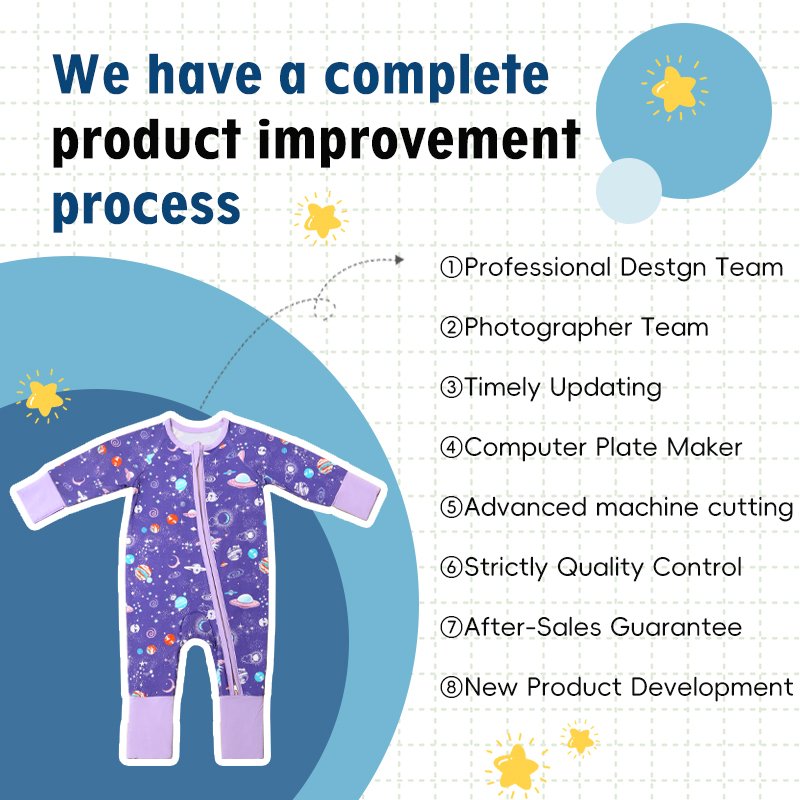 We have a complete product improvement process

①Professional Destgn Team

②Photographer Team

③Timely Updating

④Computer Plate Maker

⑤Advanced machine cutting

⑥Strictly Quality Control

⑦After-Sales Guarantee

⑧New Product Development